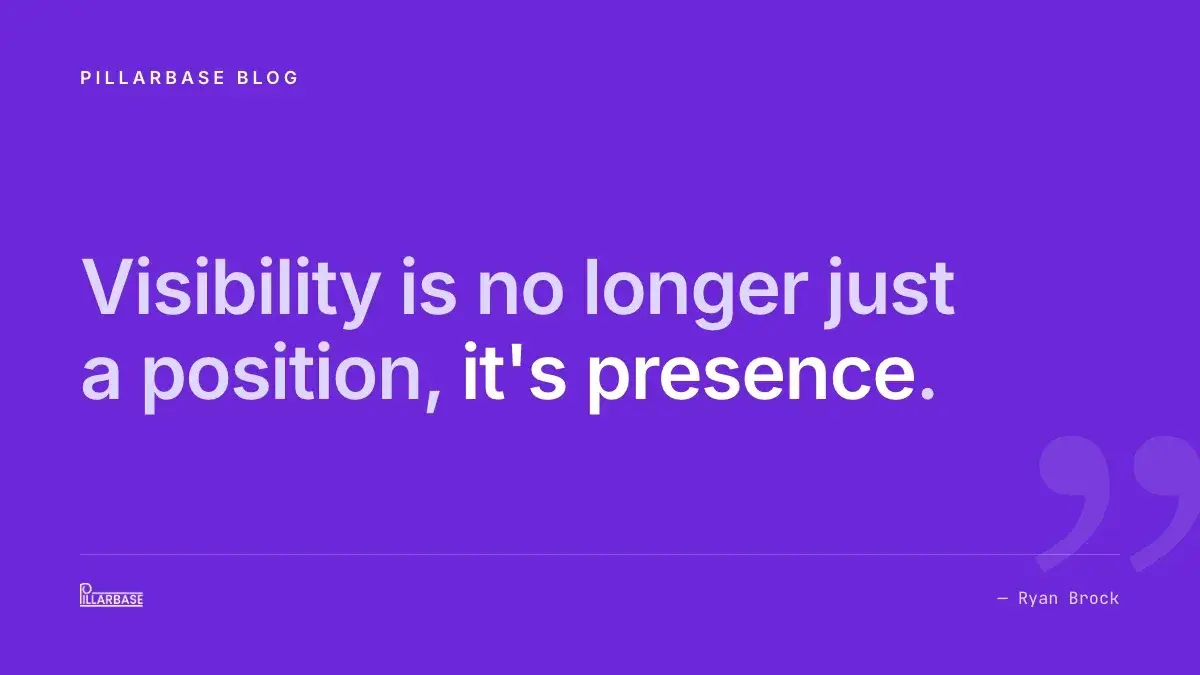 PILLARBASE BLOG

Visibility is no longer just a position, it's presence.

PILLARBASE

— Ryan Brock